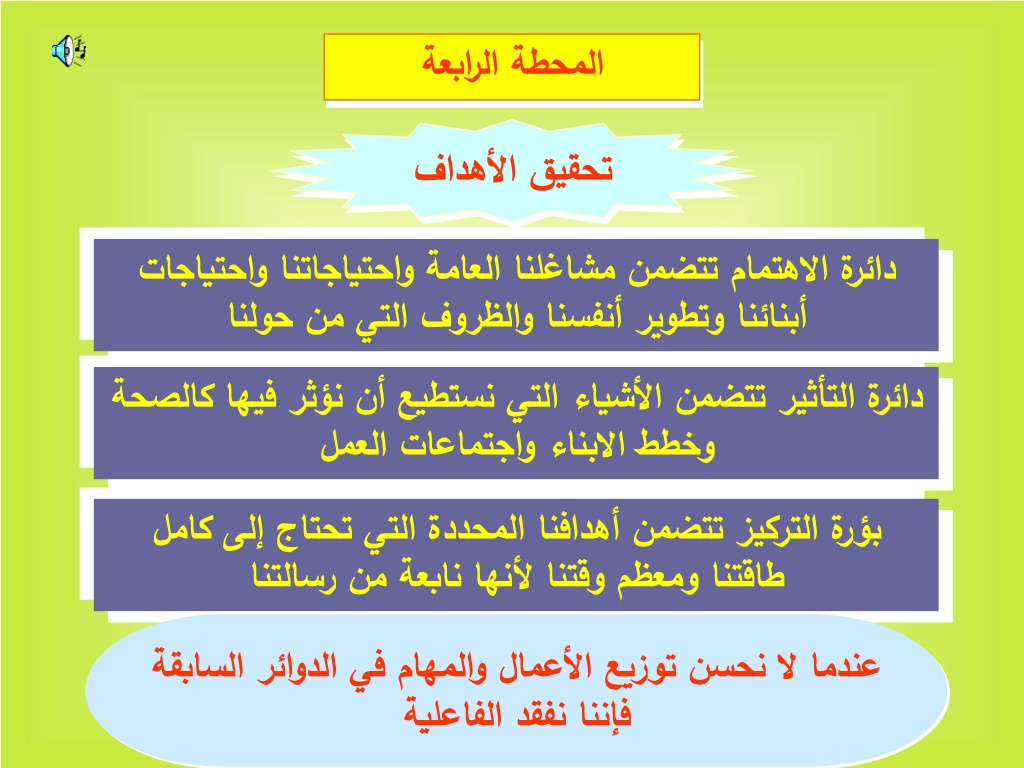 المحطة الرابعة

تحقيق الأهداف

دائرة الاهتمام تتضمن مشاغلنا العامة واحتياجاتنا واحتياجات أبنائنا وتطوير أنفسنا والظروف التي من حولنا

دائرة التأثير تتضمن الأشياء التي نستطيع أن نؤثر فيها كالصحة وخطط الابناء واجتماعات العمل

بؤرة التركيز تتضمن أهدافنا المحددة التي تحتاج إلى كامل طاقتنا ومعظم وقتنا لأنها نابعة من رسالتنا

عندما لا نحسن توزيع الأعمال والمهام في الدوائر السابقة فإننا نفقد الفاعلية